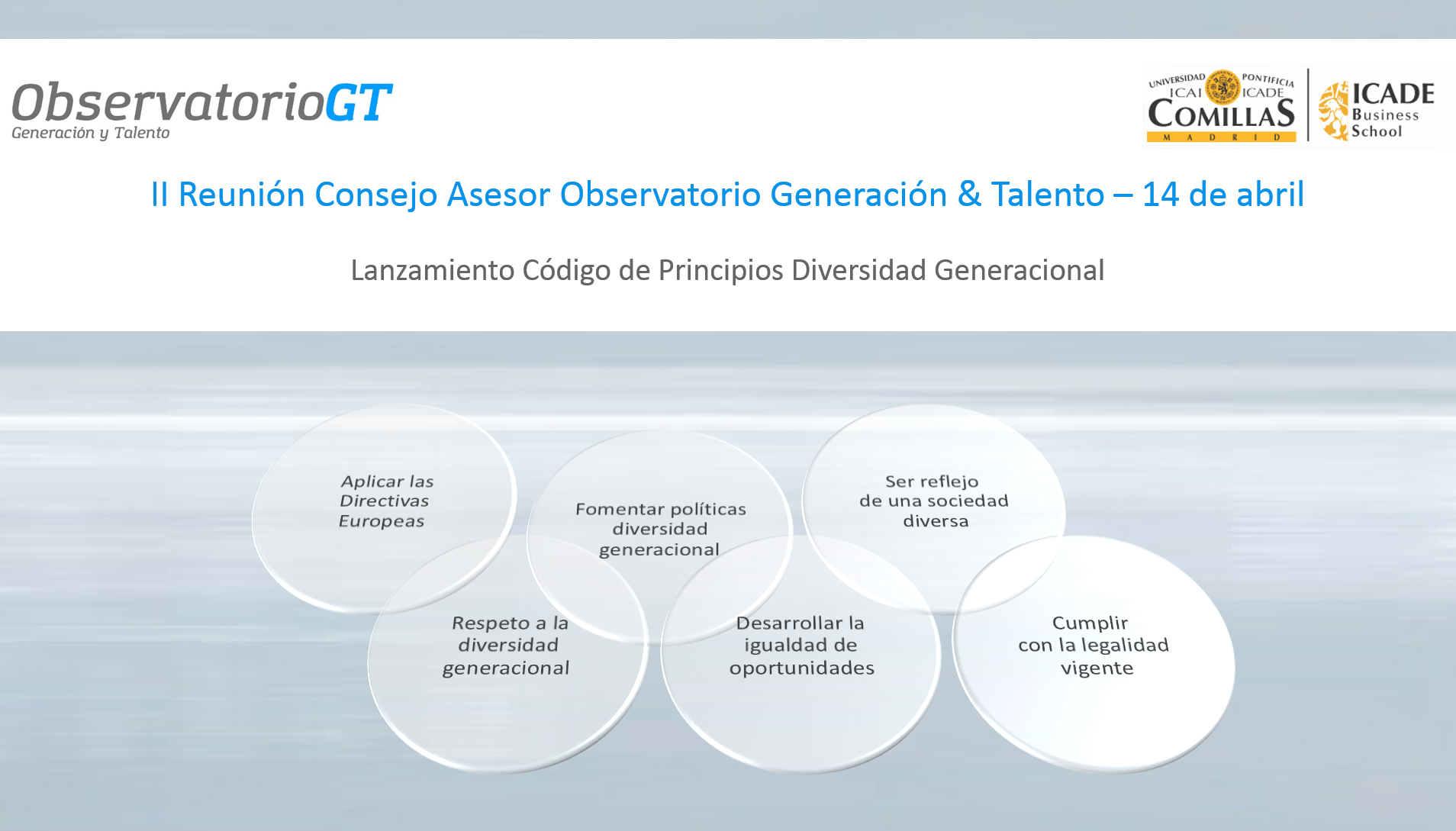 ObservatorioGT
Generación y Talento

UNIVERSIDAD PONTIFICIA
ICAI ICADE
COMILLAS
MADRID

ICADE
Business
School

II Reunión Consejo Asesor Observatorio Generación & Talento – 14 de abril

Lanzamiento Código de Principios Diversidad Generacional

Aplicar las Directivas Europeas

Fomentar políticas diversidad generacional

Ser reflejo de una sociedad diversa

Respeto a la diversidad generacional

Desarrollar la igualdad de oportunidades

Cumplir con la legalidad vigente